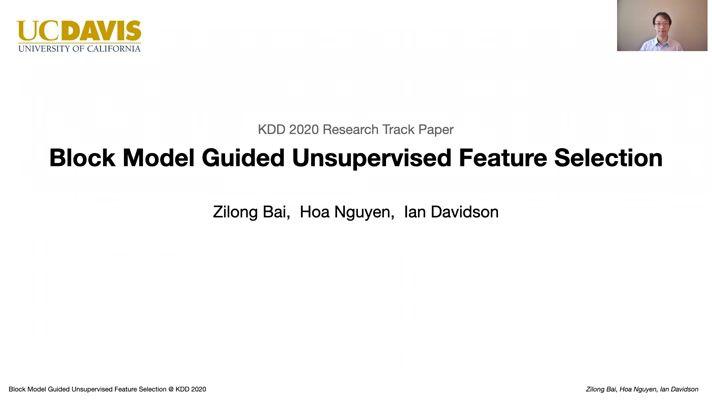 UCDAVIS
UNIVERSITY OF CALIFORNIA

KDD 2020 Research Track Paper

Block Model Guided Unsupervised Feature Selection

Zilong Bai, Hoa Nguyen, Ian Davidson

Block Model Guided Unsupervised Feature Selection @ KDD 2020

Zilong Bai, Hoa Nguyen, Ian Davidson